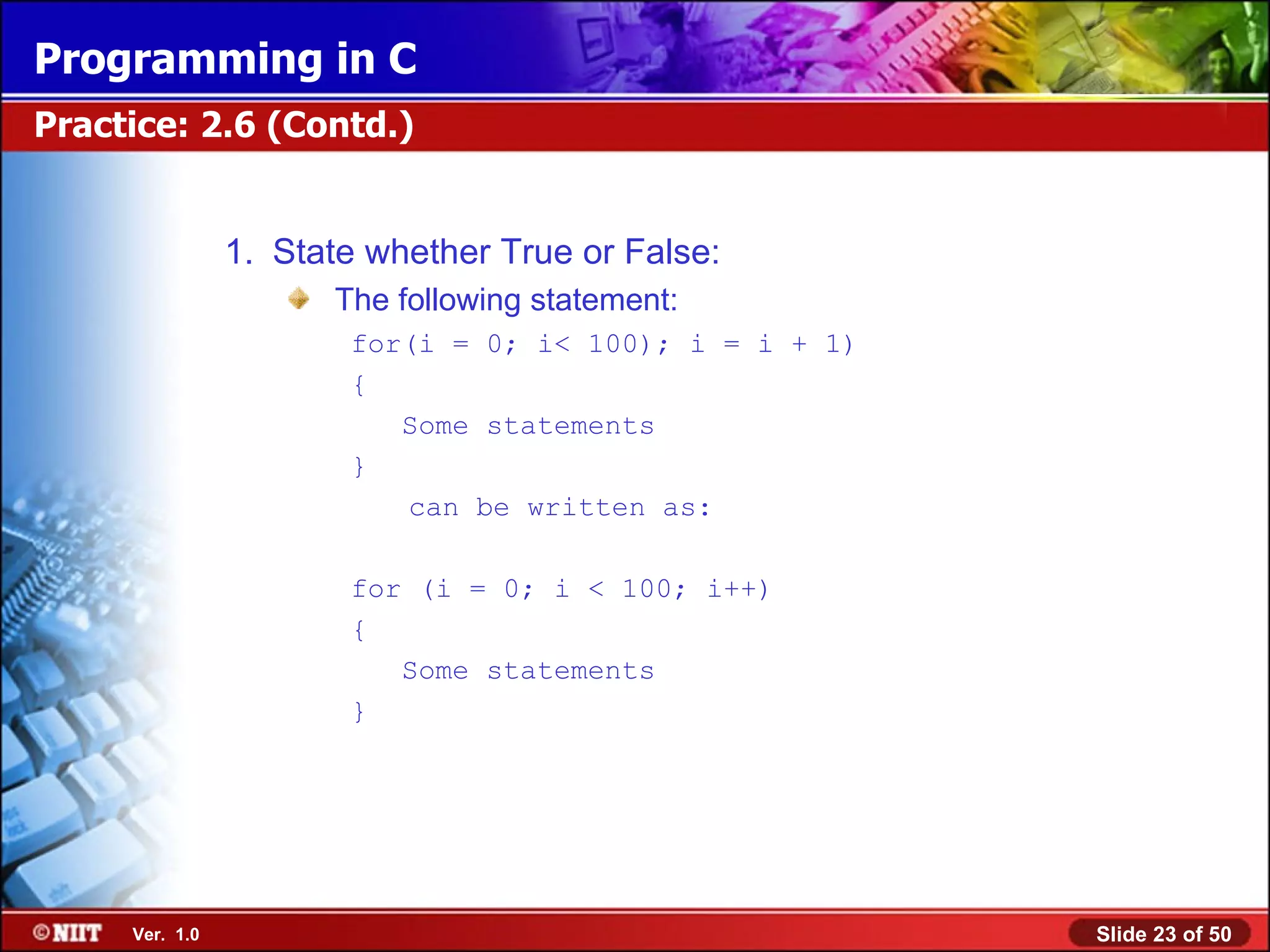 Programming in C

Practice: 2.6 (Contd.)

1. State whether True or False:

The following statement:

for(i = 0; i< 100); i = i + 1)
{
Some statements
}
can be written as:

for (i = 0; i < 100; i++)
{
Some statements
}

©NIIT Ver. 1.0

Slide 23 of 50